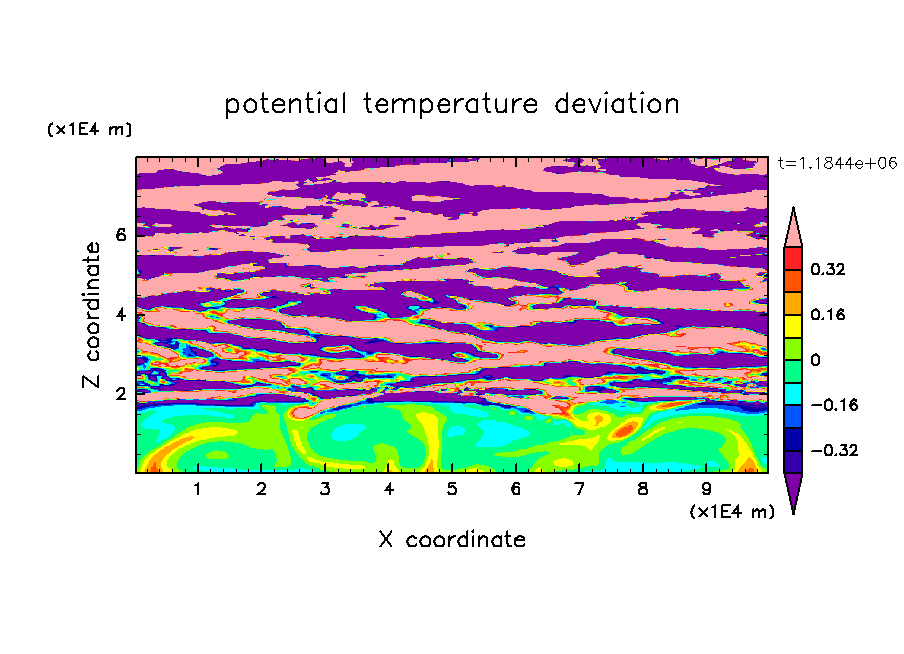 potential temperature deviation

(x1E4 m)

t=1.1844e+06

Z coordinate

6
4
2

0.32
0.16
0
−0.16
−0.32

1 2 3 4 5 6 7 8 9

(x1E4 m)

X coordinate